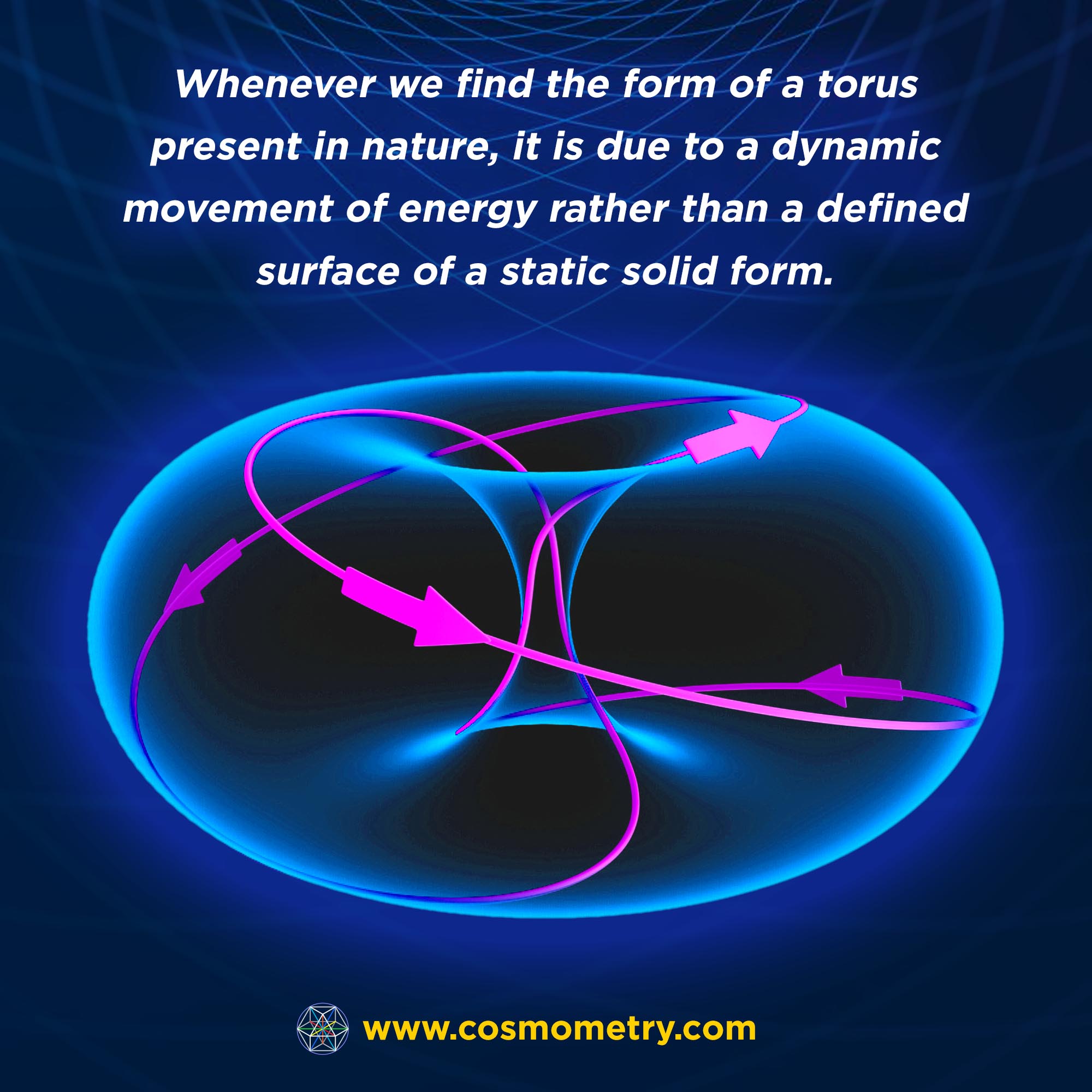 Whenever we find the form of a torus present in nature, it is due to a dynamic movement of energy rather than a defined surface of a static solid form.

www.cosmometry.com